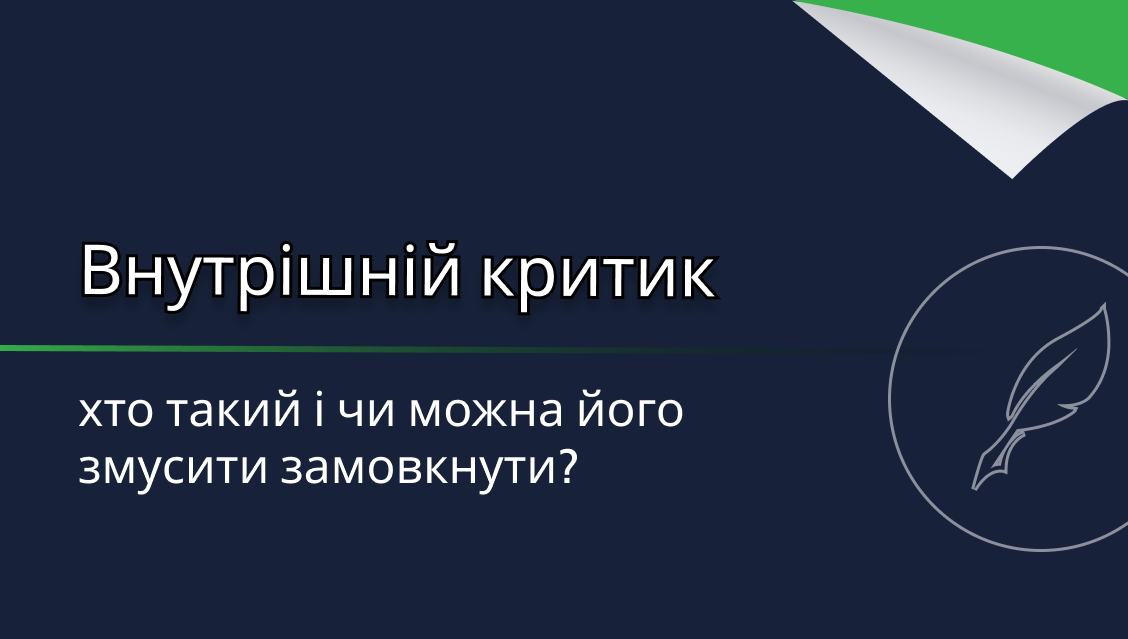 Внутрішній критик

хто такий і чи можна його змусити замовкнути?